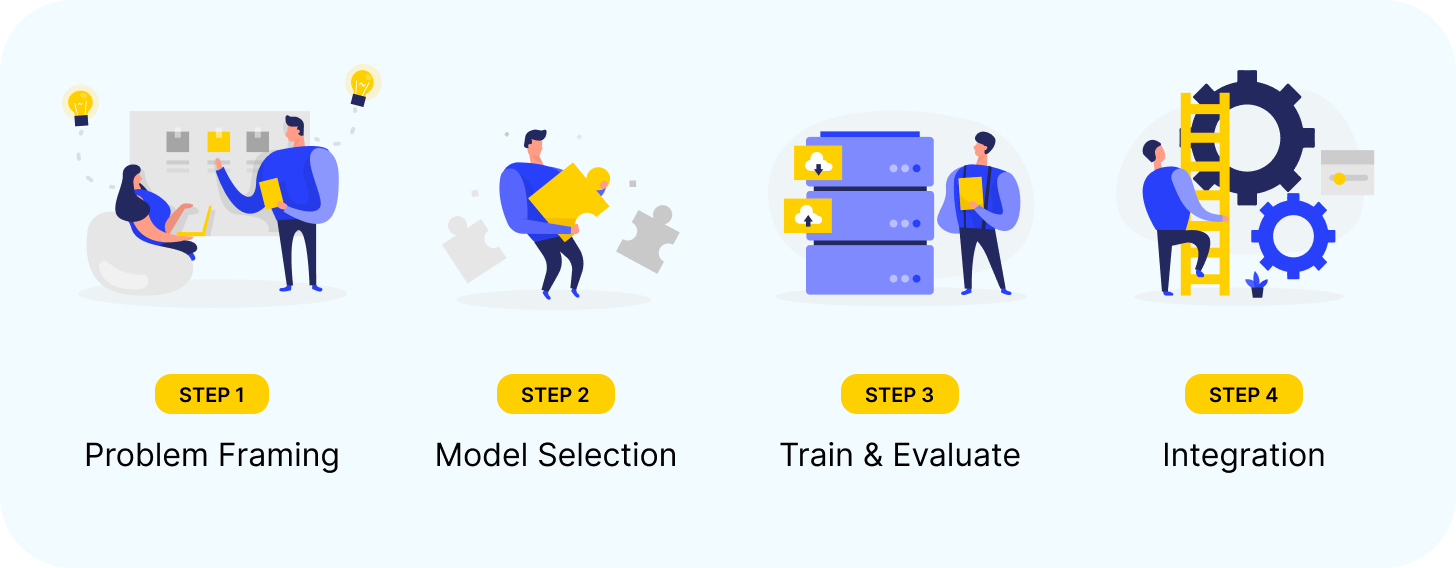 STEP 1
Problem Framing

STEP 2
Model Selection

STEP 3
Train & Evaluate

STEP 4
Integration